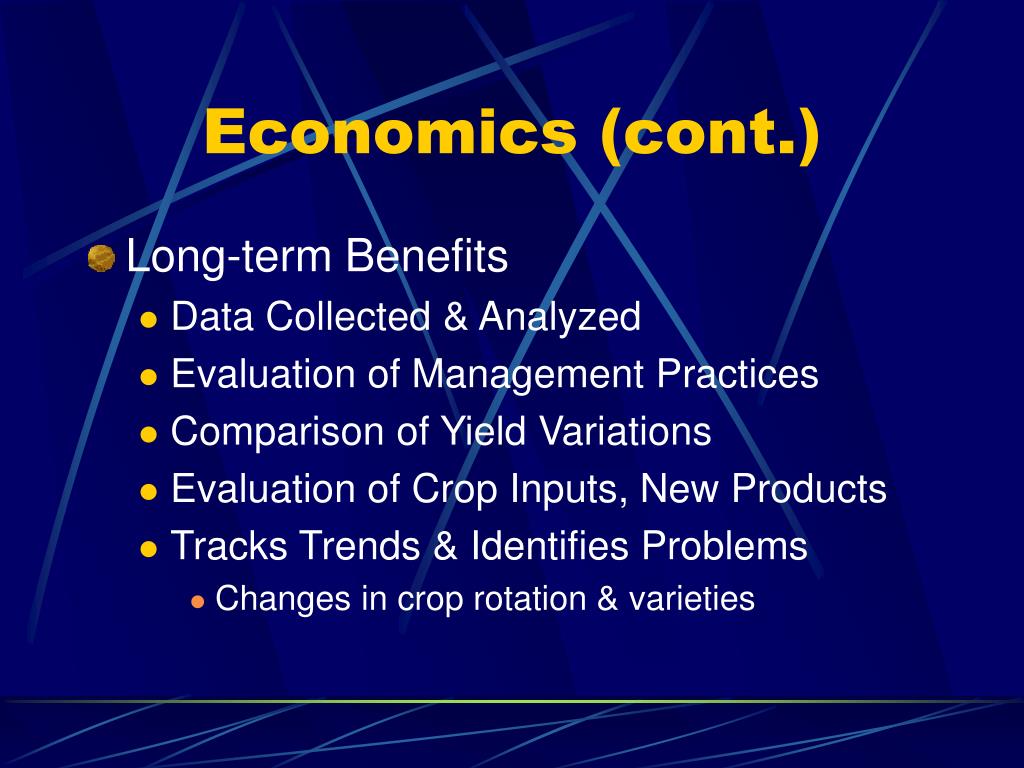 Economics (cont.)

Long-term Benefits

Data Collected & Analyzed

Evaluation of Management Practices

Comparison of Yield Variations

Evaluation of Crop Inputs, New Products

Tracks Trends & Identifies Problems

Changes in crop rotation & varieties